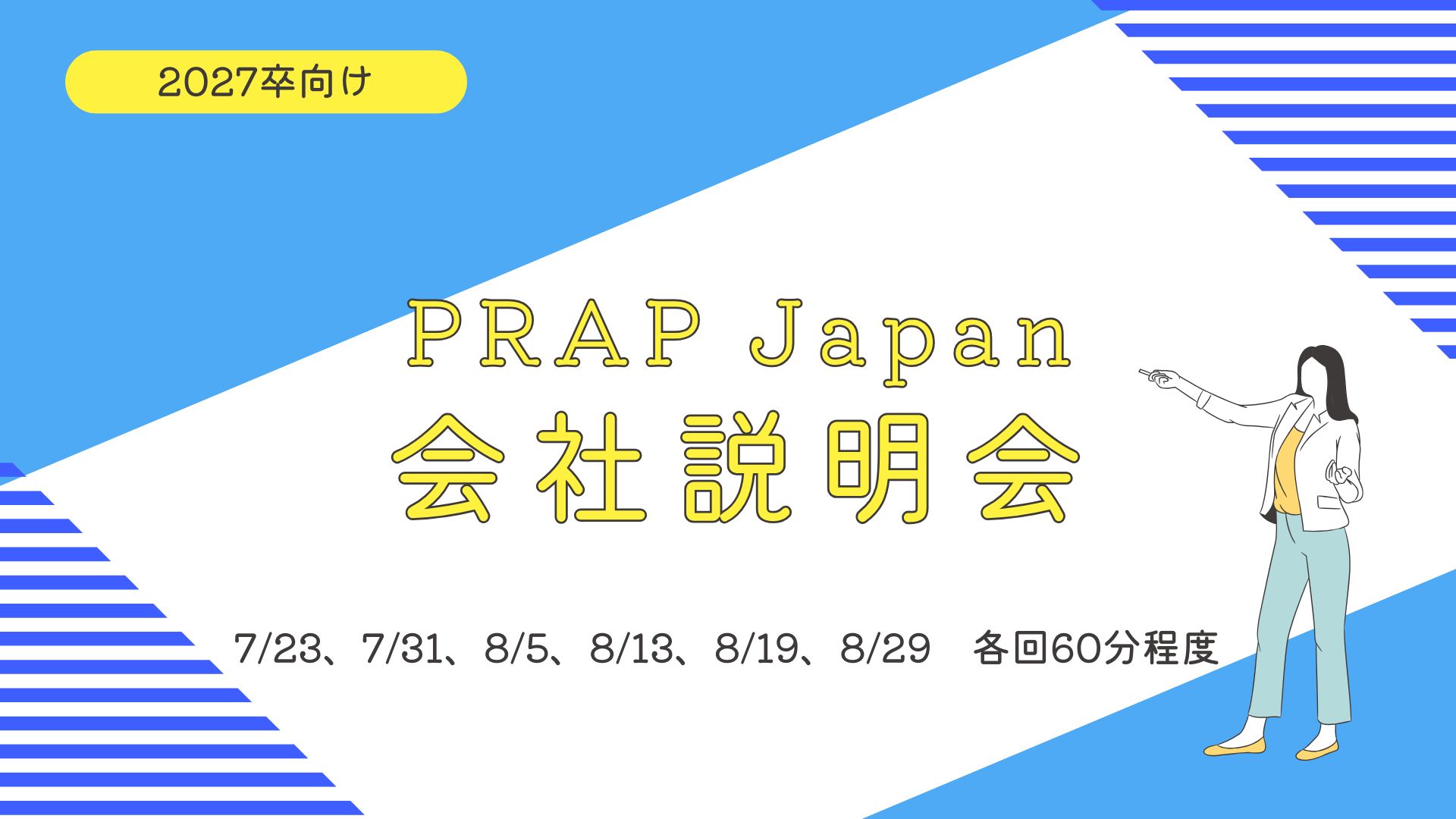 2027卒向け

PRAP Japan
会社説明会

7/23、7/31、8/5、8/13、8/19、8/29　各回60分程度